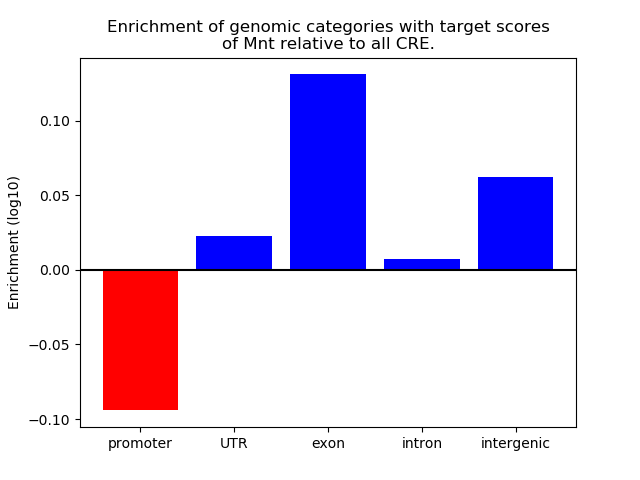 Enrichment of genomic categories with target scores of Mnt relative to all CRE.

Enrichment (log10)

0.10
0.05
0.00
−0.05
−0.10

promoter
UTR
exon
intron
intergenic